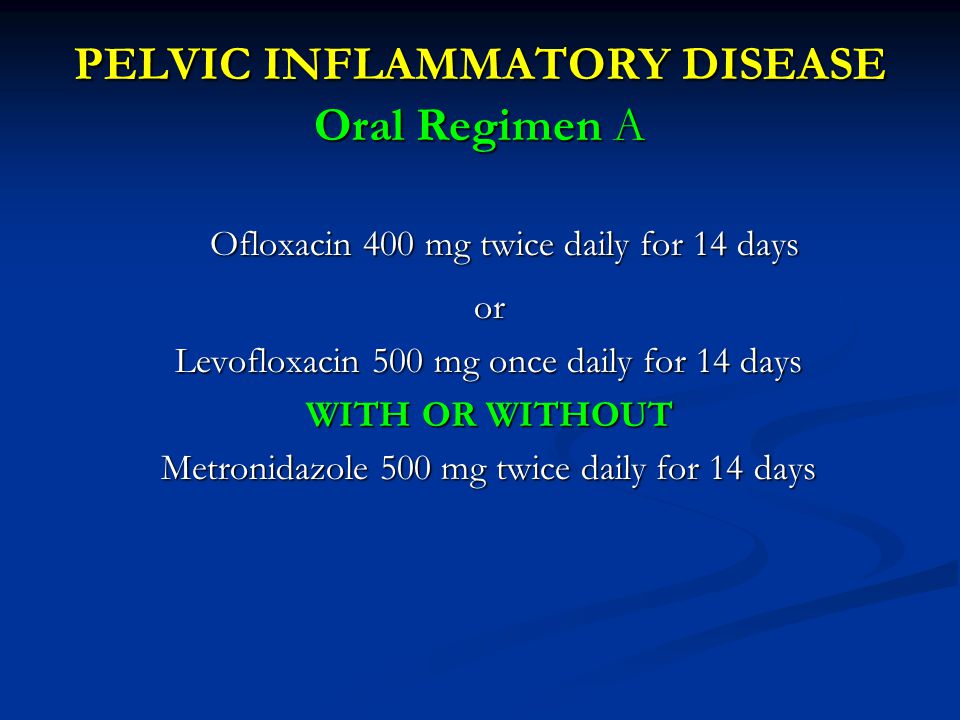 PELVIC INFLAMMATORY DISEASE
Oral Regimen A

Ofloxacin 400 mg twice daily for 14 days

or

Levofloxacin 500 mg once daily for 14 days

WITH OR WITHOUT

Metronidazole 500 mg twice daily for 14 days